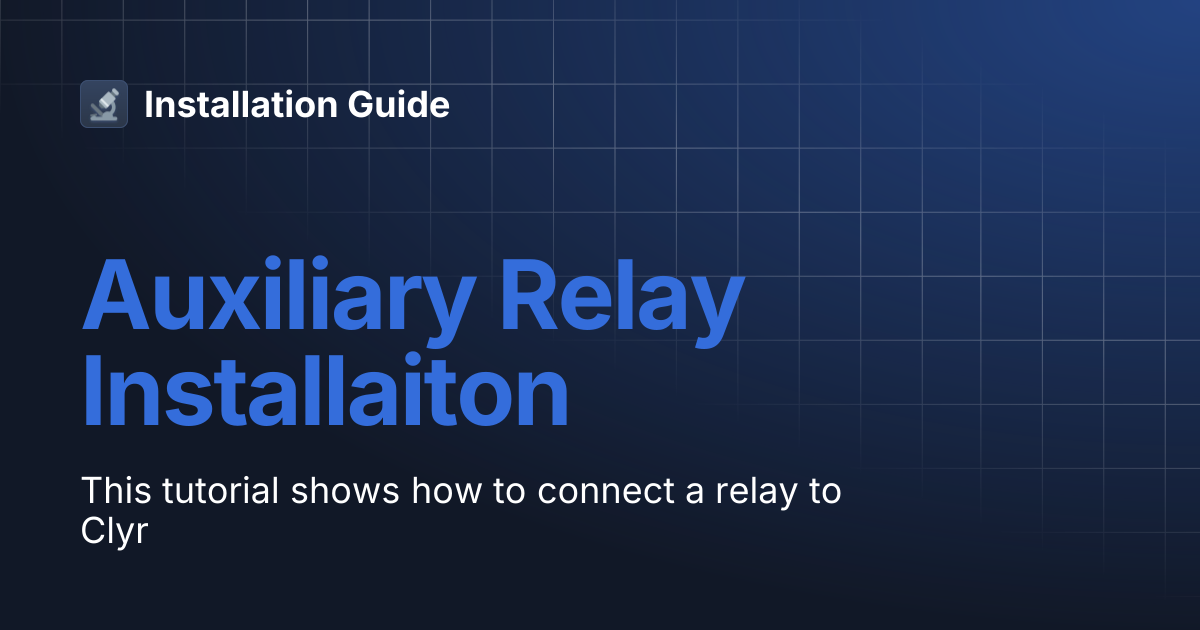 Installation Guide

Auxiliary Relay Installaiton

This tutorial shows how to connect a relay to Clyr